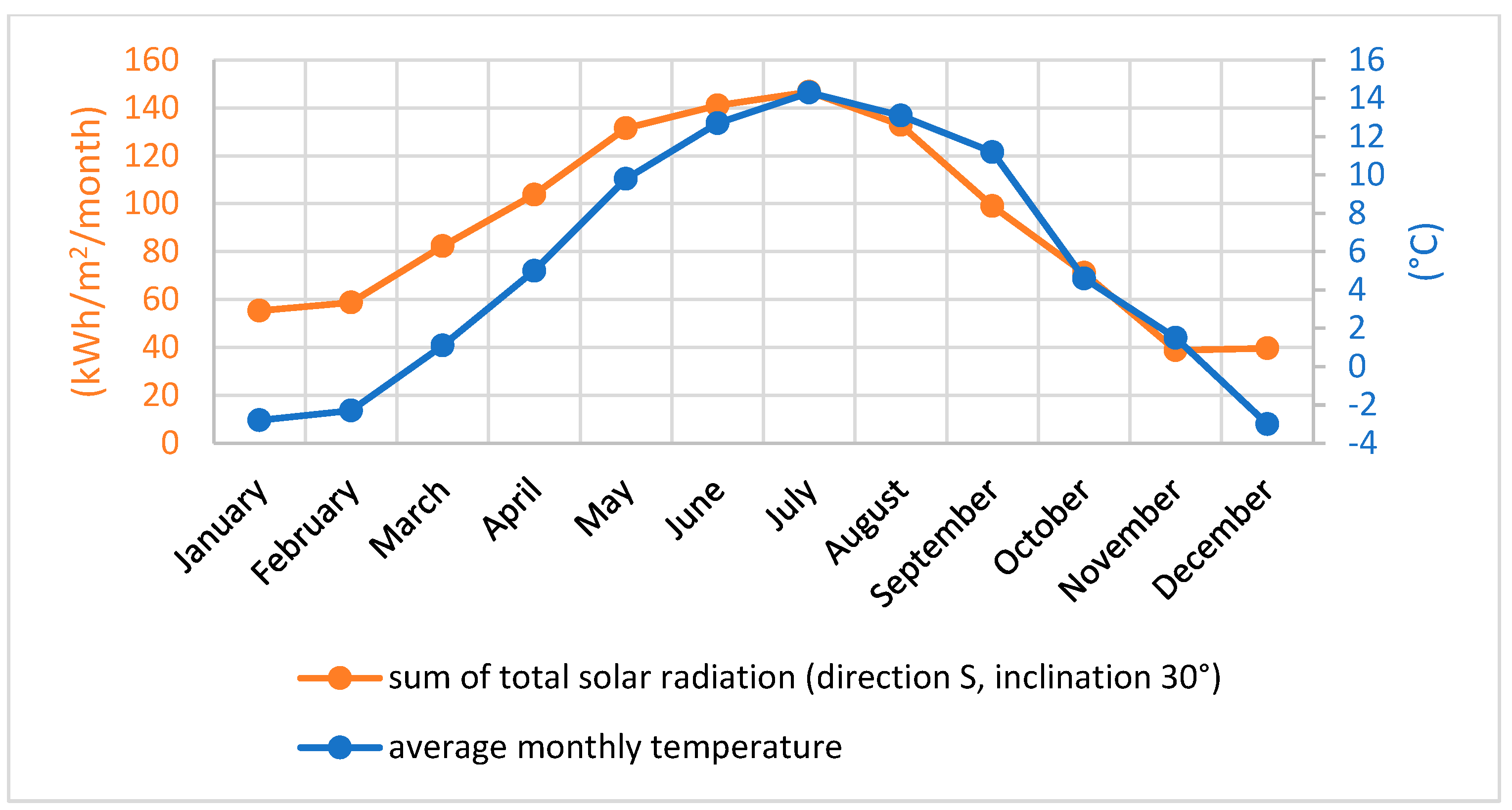 (kWh/m$^2$/month)

160
140
120
100
80
60
40
20
0

16
14
12
10
8
6
4
2
0
-2
-4

(°C)

January
February
March
April
May
June
July
August
September
October
November
December

sum of total solar radiation (direction S, inclination 30°)

average monthly temperature